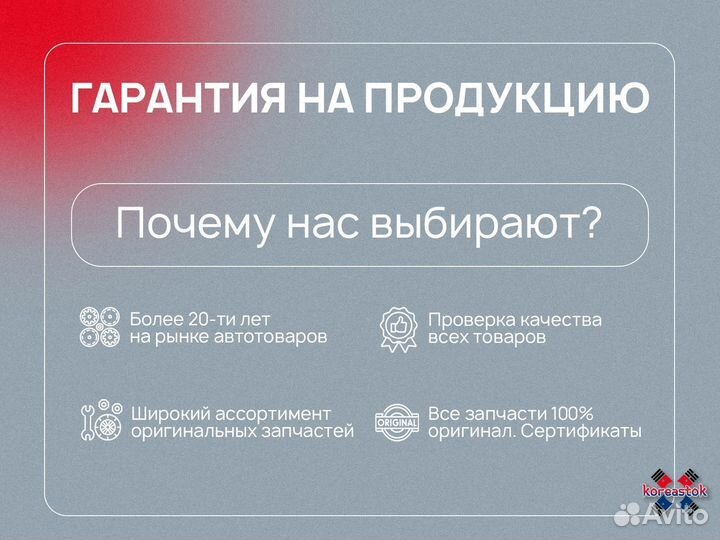 ГАРАНТИЯ НА ПРОДУКЦИЮ

Почему нас выбирают?

Более 20-ти лет на рынке автотоваров

Проверка качества всех товаров

Широкий ассортимент оригинальных запчастей

ORIGINAL

Все запчасти 100% оригинал. Сертификаты

koreastok

Avito